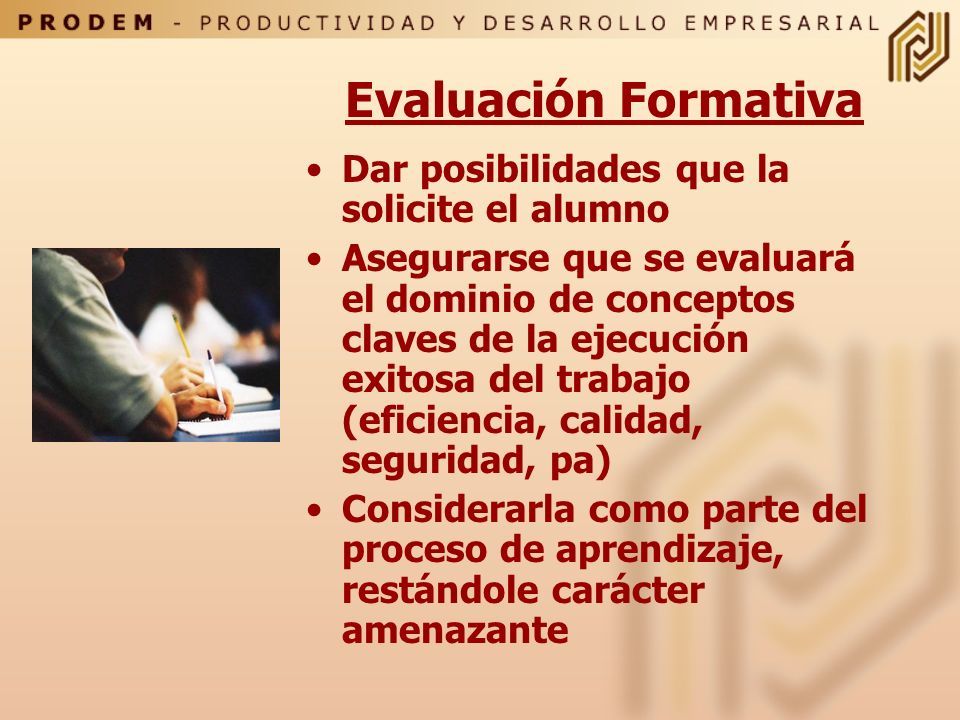 PRODEM - PRODUCTIVIDAD Y DESARROLLO EMPRESARIAL

Evaluación Formativa

• Dar posibilidades que la solicite el alumno
• Asegurarse que se evaluará el dominio de conceptos claves de la ejecución exitosa del trabajo (eficiencia, calidad, seguridad, pa)
• Considerarla como parte del proceso de aprendizaje, restándole carácter amenazante